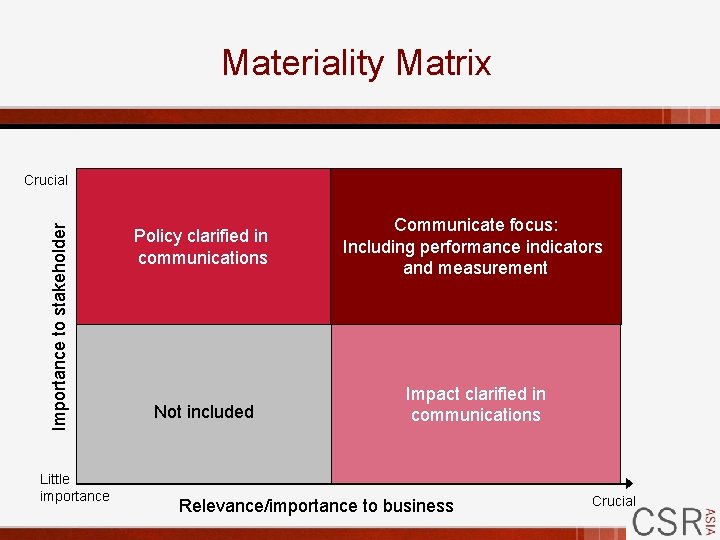 Materiality Matrix

Crucial

Importance to stakeholder

Policy clarified in communications

Communicate focus: Including performance indicators and measurement

Not included

Impact clarified in communications

Little importance

Relevance/importance to business

Crucial

CSR ASIA